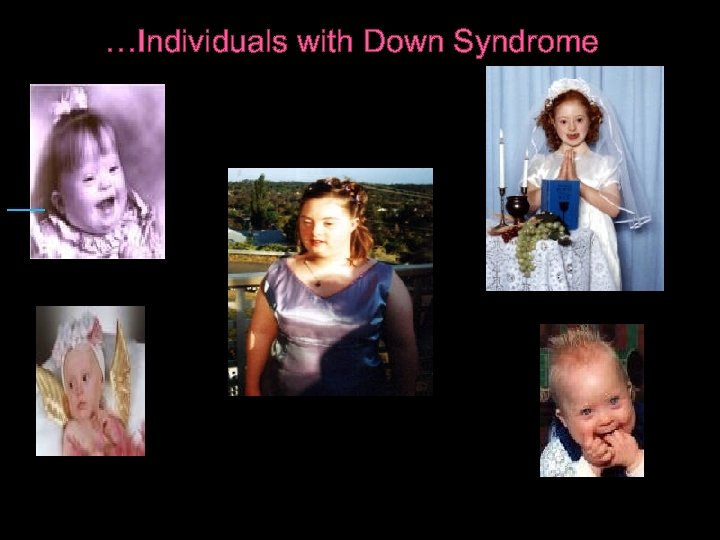 …Individuals with Down Syndrome